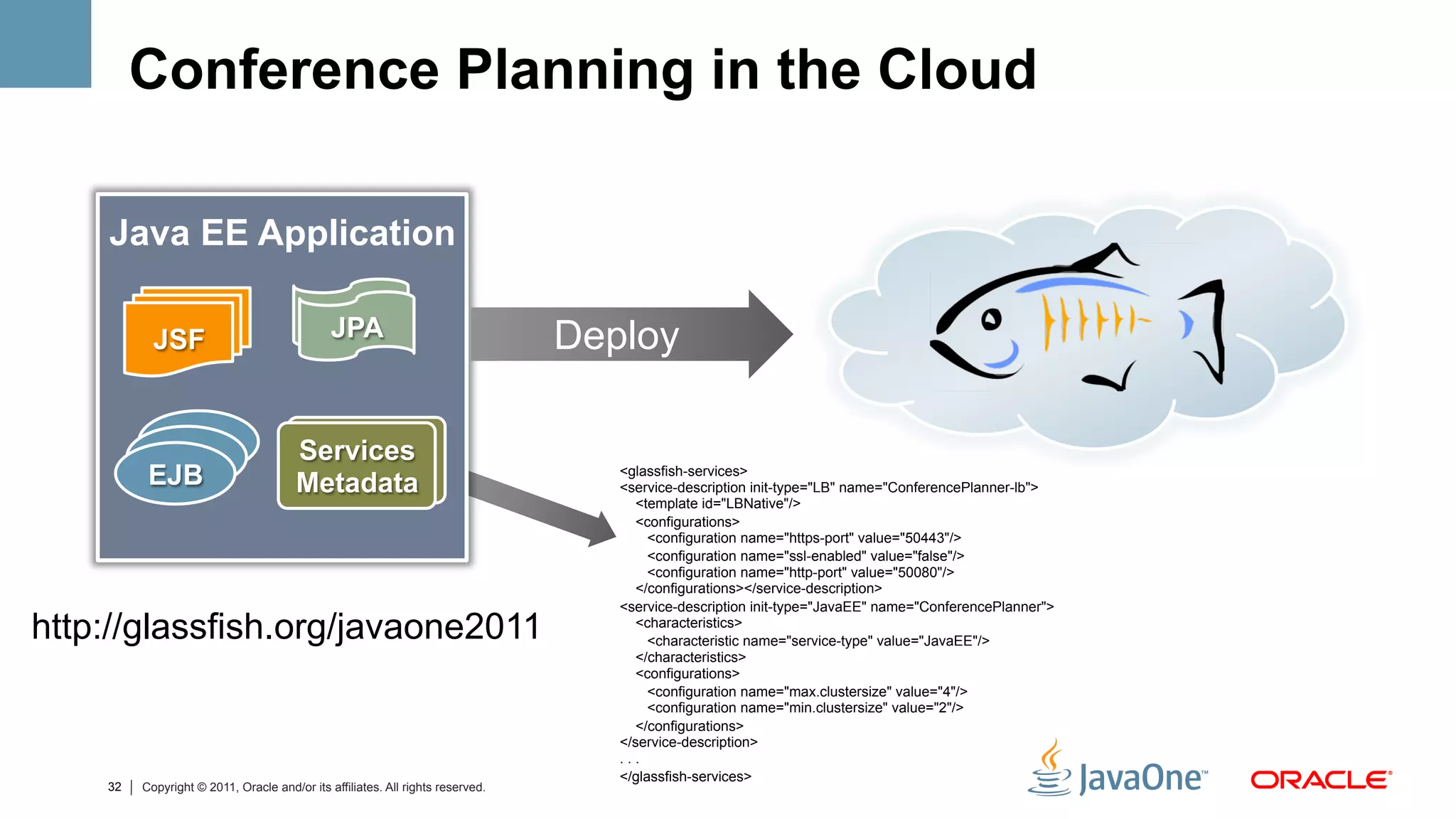 Conference Planning in the Cloud

Java EE Application

JSF

JPA

EJB

Services Metadata

Deploy

http://glassfish.org/javaone2011

<glassfish-services>
<service-description init-type="LB" name="ConferencePlanner-lb">
<template id="LBNative"/>
<configurations>
<configuration name="https-port" value="50443"/>
<configuration name="ssl-enabled" value="false"/>
<configuration name="http-port" value="50080"/>
</configurations></service-description>
<service-description init-type="JavaEE" name="ConferencePlanner">
<characteristics>
<characteristic name="service-type" value="JavaEE"/>
</characteristics>
<configurations>
<configuration name="max.clustersize" value="4"/>
<configuration name="min.clustersize" value="2"/>
</configurations>
</service-description>
. . .
</glassfish-services>

32 | Copyright © 2011, Oracle and/or its affiliates. All rights reserved.

JavaOne™

ORACLE®